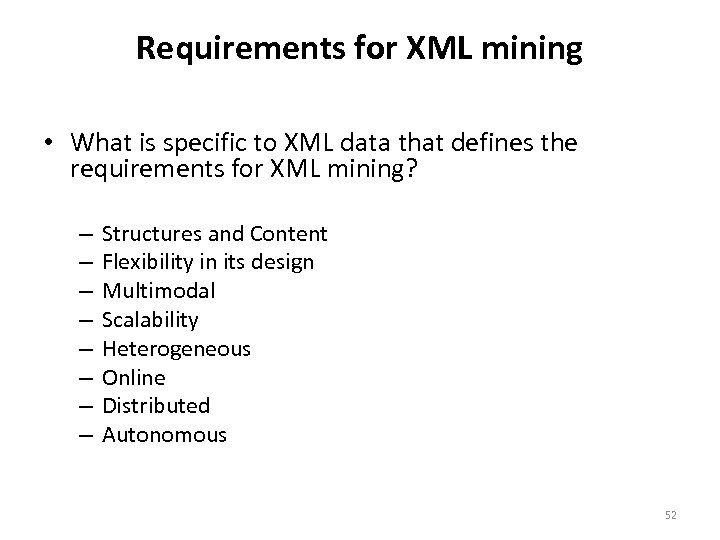 Requirements for XML mining

• What is specific to XML data that defines the requirements for XML mining?

– Structures and Content
– Flexibility in its design
– Multimodal
– Scalability
– Heterogeneous
– Online
– Distributed
– Autonomous

52